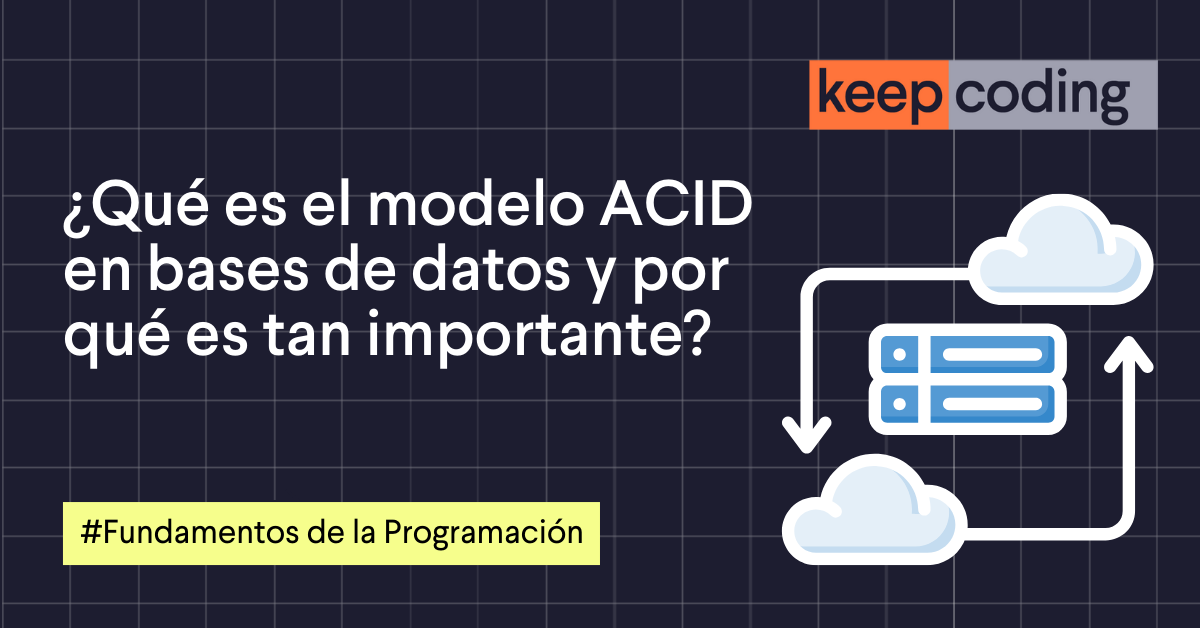 keep coding

¿Qué es el modelo ACID en bases de datos y por qué es tan importante?

#Fundamentos de la Programación